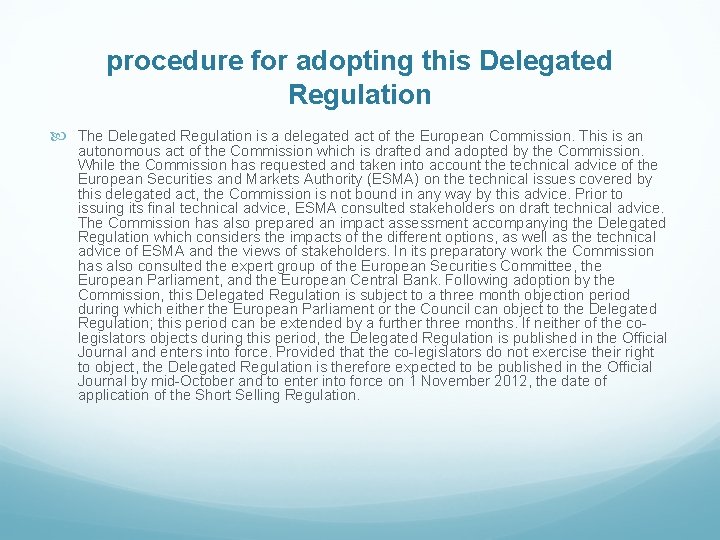 procedure for adopting this Delegated Regulation

The Delegated Regulation is a delegated act of the European Commission. This is an autonomous act of the Commission which is drafted and adopted by the Commission. While the Commission has requested and taken into account the technical advice of the European Securities and Markets Authority (ESMA) on the technical issues covered by this delegated act, the Commission is not bound in any way by this advice. Prior to issuing its final technical advice, ESMA consulted stakeholders on draft technical advice. The Commission has also prepared an impact assessment accompanying the Delegated Regulation which considers the impacts of the different options, as well as the technical advice of ESMA and the views of stakeholders. In its preparatory work the Commission has also consulted the expert group of the European Securities Committee, the European Parliament, and the European Central Bank. Following adoption by the Commission, this Delegated Regulation is subject to a three month objection period during which either the European Parliament or the Council can object to the Delegated Regulation; this period can be extended by a further three months. If neither of the co-legislators objects during this period, the Delegated Regulation is published in the Official Journal and enters into force. Provided that the co-legislators do not exercise their right to object, the Delegated Regulation is therefore expected to be published in the Official Journal by mid-October and to enter into force on 1 November 2012, the date of application of the Short Selling Regulation.